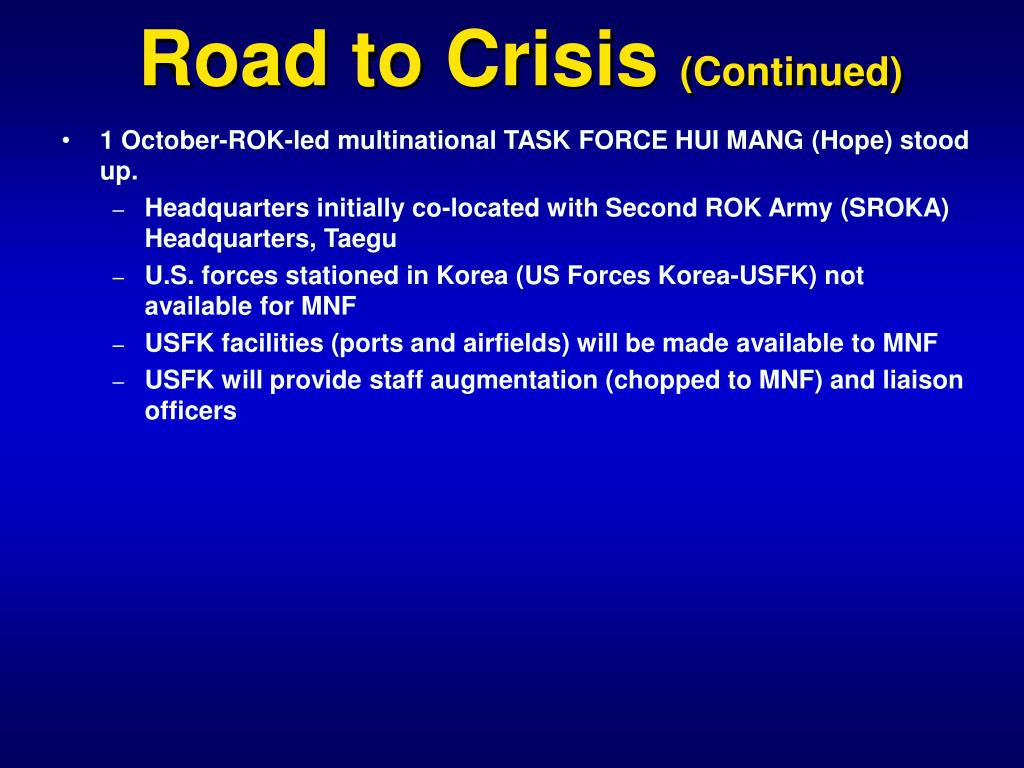 Road to Crisis (Continued)

• 1 October-ROK-led multinational TASK FORCE HUI MANG (Hope) stood up.
– Headquarters initially co-located with Second ROK Army (SROKA) Headquarters, Taegu
– U.S. forces stationed in Korea (US Forces Korea-USFK) not available for MNF
– USFK facilities (ports and airfields) will be made available to MNF
– USFK will provide staff augmentation (chopped to MNF) and liaison officers